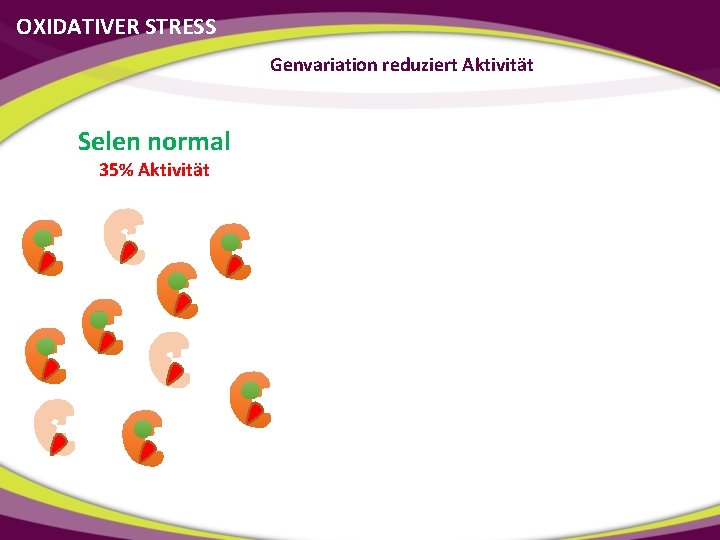 OXIDATIVER STRESS

Genvariation reduziert Aktivität

Selen normal
35% Aktivität